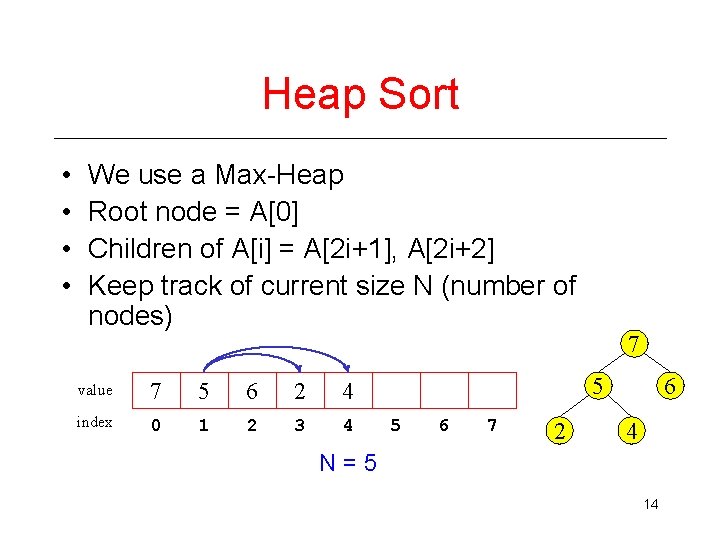 Heap Sort

• We use a Max-Heap
• Root node = A[0]
• Children of A[i] = A[2i+1], A[2i+2]
• Keep track of current size N (number of nodes)

| value | 7 | 5 | 6 | 2 | 4 | | | |
|---|---|---|---|---|---|---|---|---|
| index | 0 | 1 | 2 | 3 | 4 | 5 | 6 | 7 |

N = 5

7
5 6
2 4

14